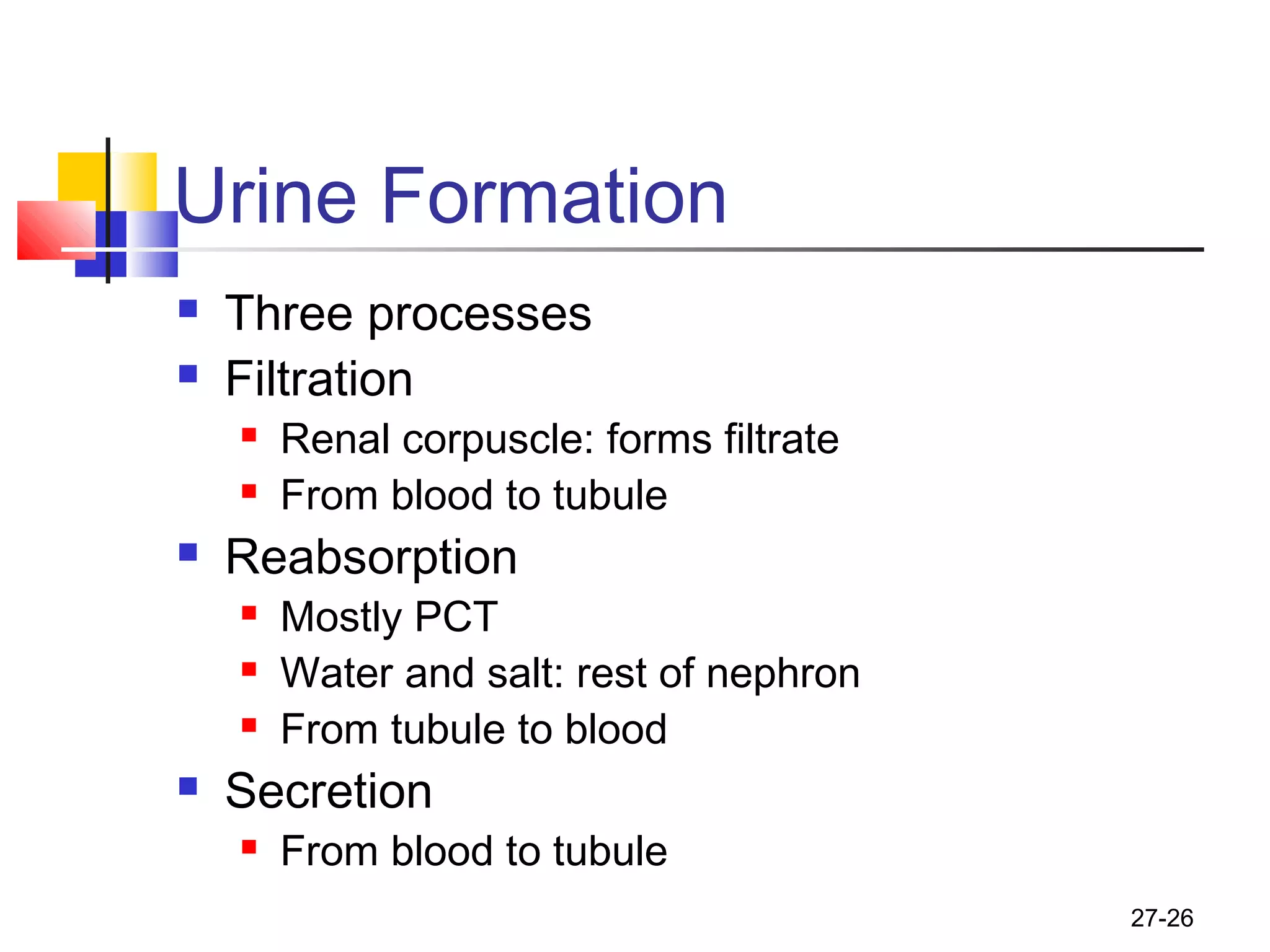 Urine Formation

- Three processes
- Filtration
  - Renal corpuscle: forms filtrate
  - From blood to tubule
- Reabsorption
  - Mostly PCT
  - Water and salt: rest of nephron
  - From tubule to blood
- Secretion
  - From blood to tubule

27-26